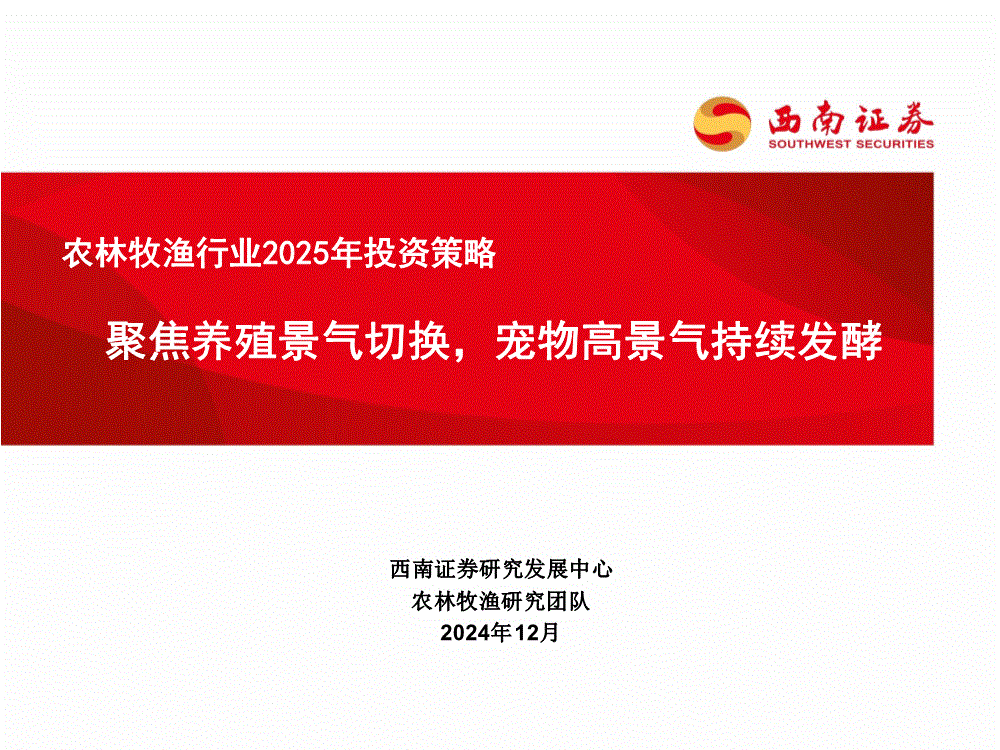 西南证券
SOUTHWEST SECURITIES

农林牧渔行业2025年投资策略

聚焦养殖景气切换，宠物高景气持续发酵

西南证券研究发展中心
农林牧渔研究团队
2024年12月